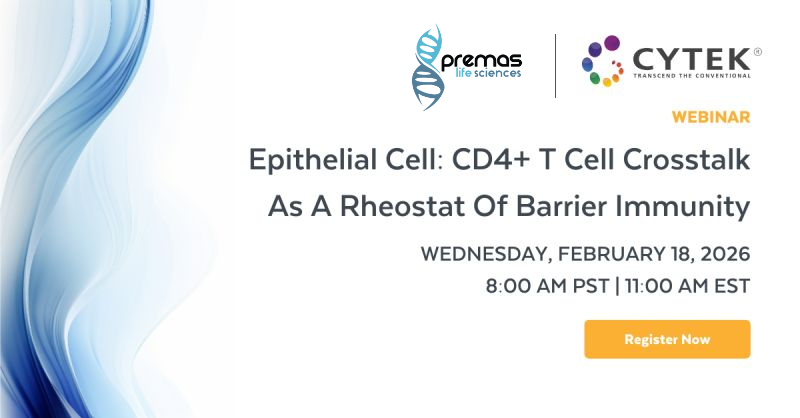 premas
life sciences

CYTEK®
TRANSCEND THE CONVENTIONAL

WEBINAR

Epithelial Cell: CD4+ T Cell Crosstalk As A Rheostat Of Barrier Immunity

WEDNESDAY, FEBRUARY 18, 2026
8:00 AM PST | 11:00 AM EST

Register Now